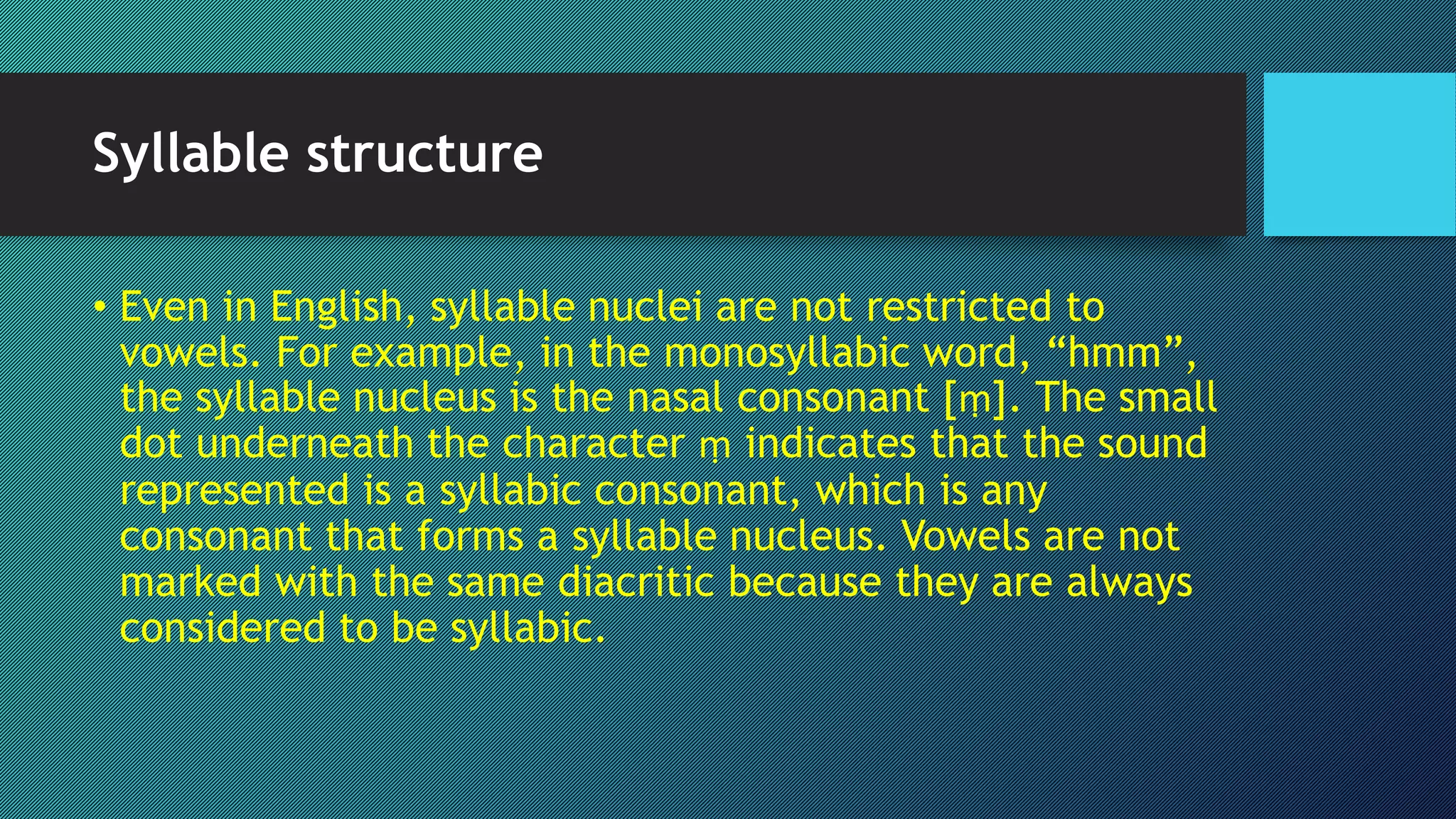 Syllable structure

• Even in English, syllable nuclei are not restricted to vowels. For example, in the monosyllabic word, “hmm”, the syllable nucleus is the nasal consonant [ṃ]. The small dot underneath the character ṃ indicates that the sound represented is a syllabic consonant, which is any consonant that forms a syllable nucleus. Vowels are not marked with the same diacritic because they are always considered to be syllabic.